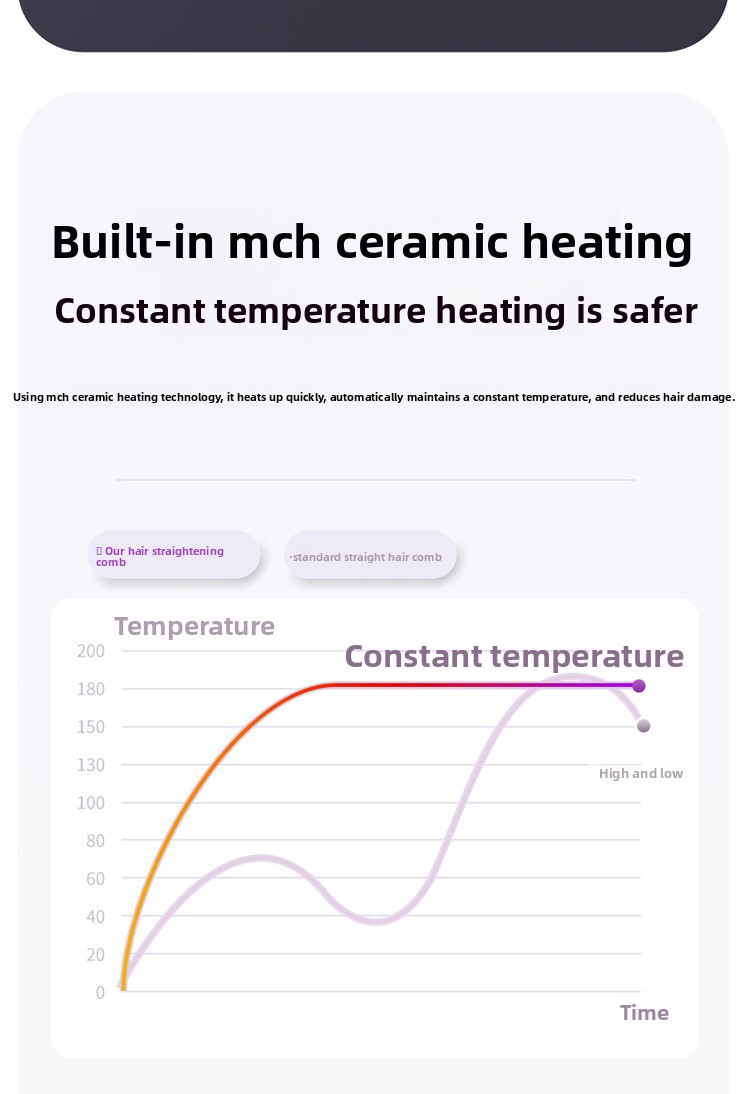 Built-in mch ceramic heating

Constant temperature heating is safer

Using mch ceramic heating technology, it heats up quickly, automatically maintains a constant temperature, and reduces hair damage.

Our hair straightening comb

·standard straight hair comb

Temperature

Constant temperature

200
180
150
130
100
80
60
40
20
0

High and low

Time